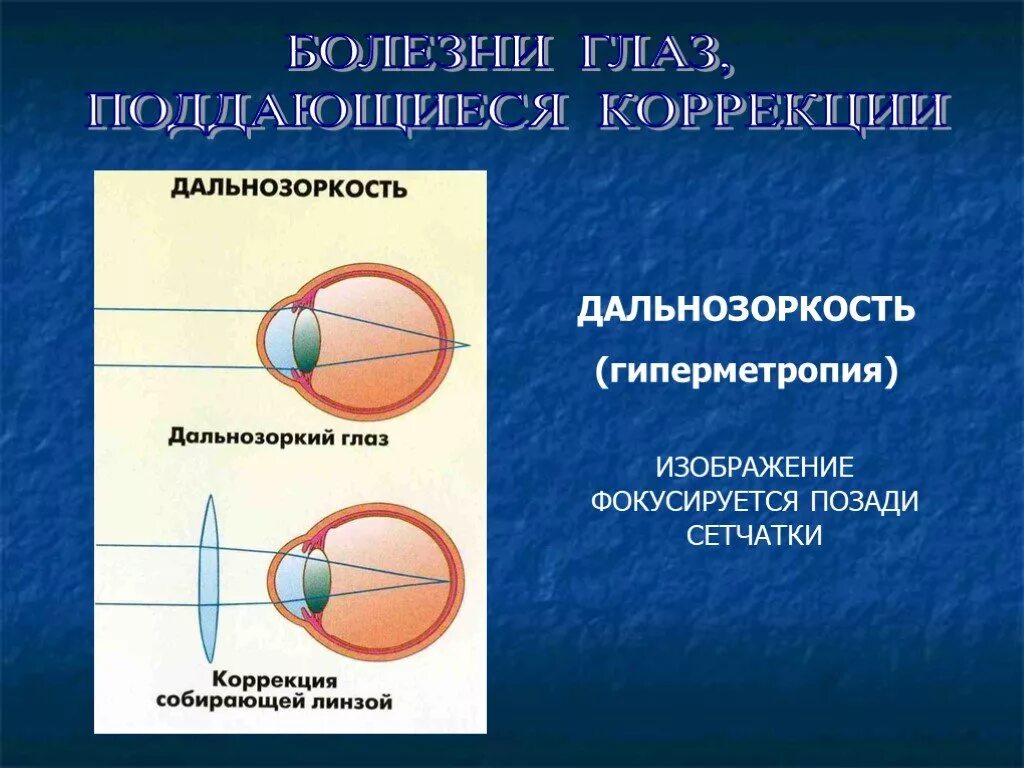 БОЛЕЗНИ ГЛАЗ, ПОДДАЮЩИЕСЯ КОРРЕКЦИИ

ДАЛЬНОЗОРКОСТЬ

Дальнозоркий глаз

Коррекция собирающей линзой

ДАЛЬНОЗОРКОСТЬ

(гиперметропия)

ИЗОБРАЖЕНИЕ ФОКУСИРУЕТСЯ ПОЗАДИ СЕТЧАТКИ